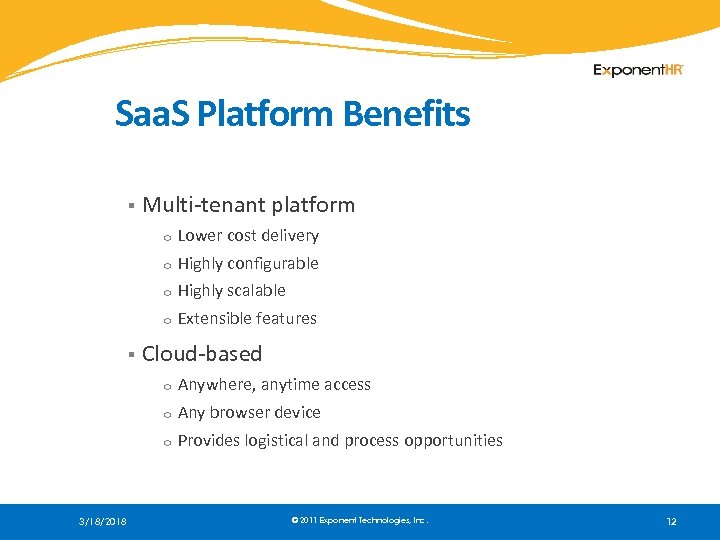 ExponentHR

SaaS Platform Benefits

▪ Multi-tenant platform
 o Lower cost delivery
 o Highly configurable
 o Highly scalable
 o Extensible features

▪ Cloud-based
 o Anywhere, anytime access
 o Any browser device
 o Provides logistical and process opportunities

3/18/2018 © 2011 Exponent Technologies, Inc. 12